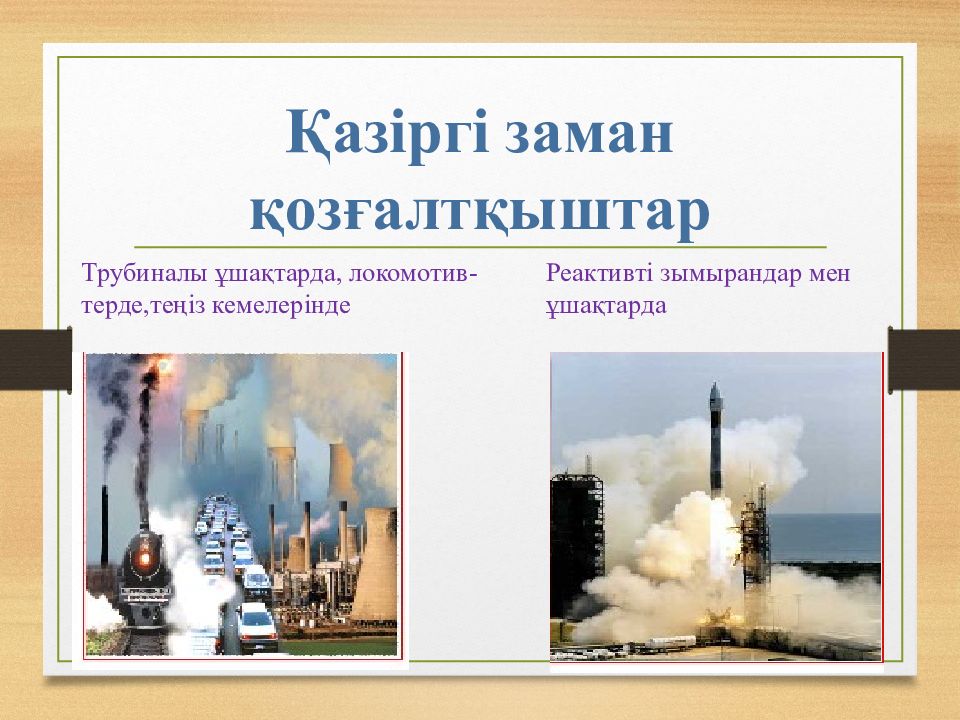 Қазіргі заман қозғалтқыштар

Трубиналы ұшақтарда, локомотивтерде,теңіз кемелерінде

Реактивті зымырандар мен ұшақтарда